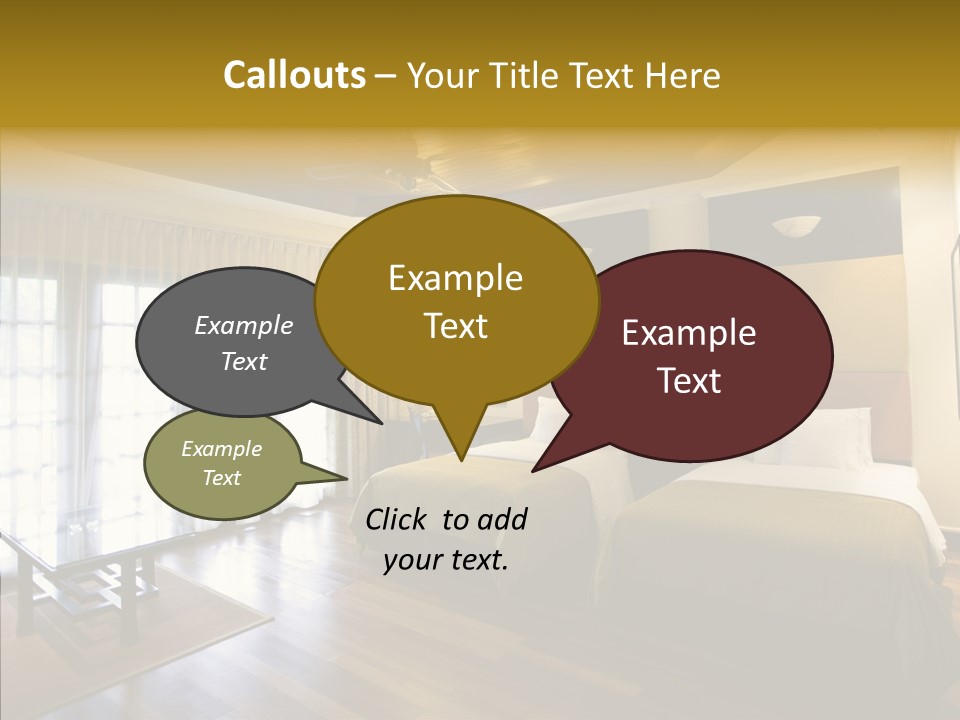 Callouts – Your Title Text Here

Example Text

Example Text

Example Text

Example Text

Click to add your text.